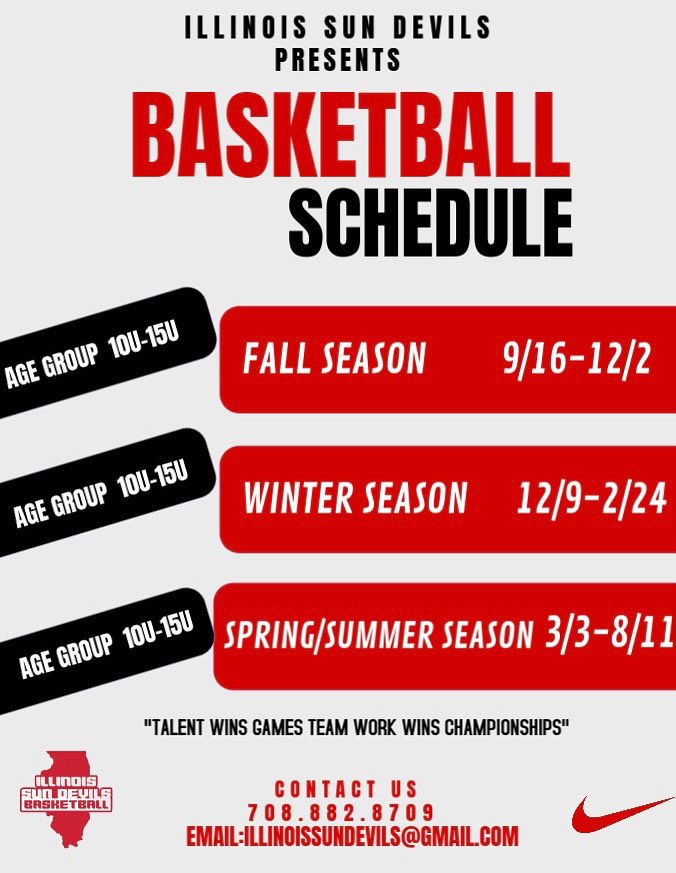 ILLINOIS SUN DEVILS
PRESENTS

BASKETBALL
SCHEDULE

AGE GROUP 10U-15U

FALL SEASON 9/16-12/2

AGE GROUP 10U-15U

WINTER SEASON 12/9-2/24

AGE GROUP 10U-15U

SPRING/SUMMER SEASON 3/3-8/11

"TALENT WINS GAMES TEAM WORK WINS CHAMPIONSHIPS"

ILLINOIS SUN DEVILS BASKETBALL

CONTACT US
708.882.8709
EMAIL:ILLINOISSUNDEVILS@GMAIL.COM